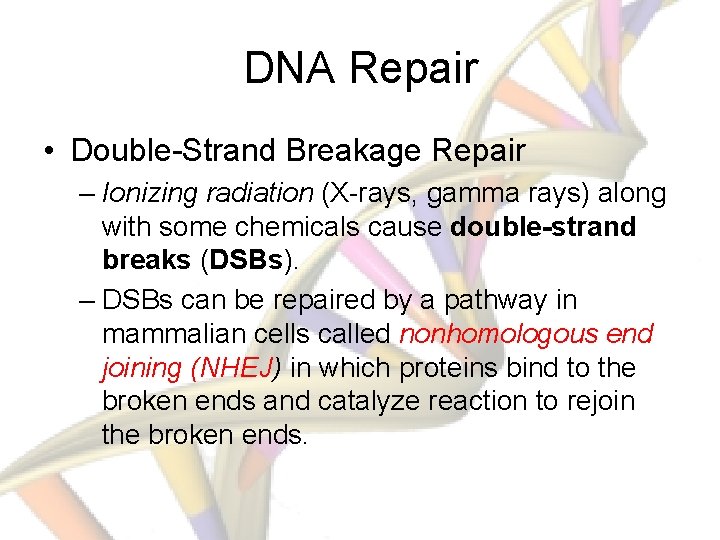 DNA Repair

• Double-Strand Breakage Repair

– Ionizing radiation (X-rays, gamma rays) along with some chemicals cause double-strand breaks (DSBs).

– DSBs can be repaired by a pathway in mammalian cells called nonhomologous end joining (NHEJ) in which proteins bind to the broken ends and catalyze reaction to rejoin the broken ends.